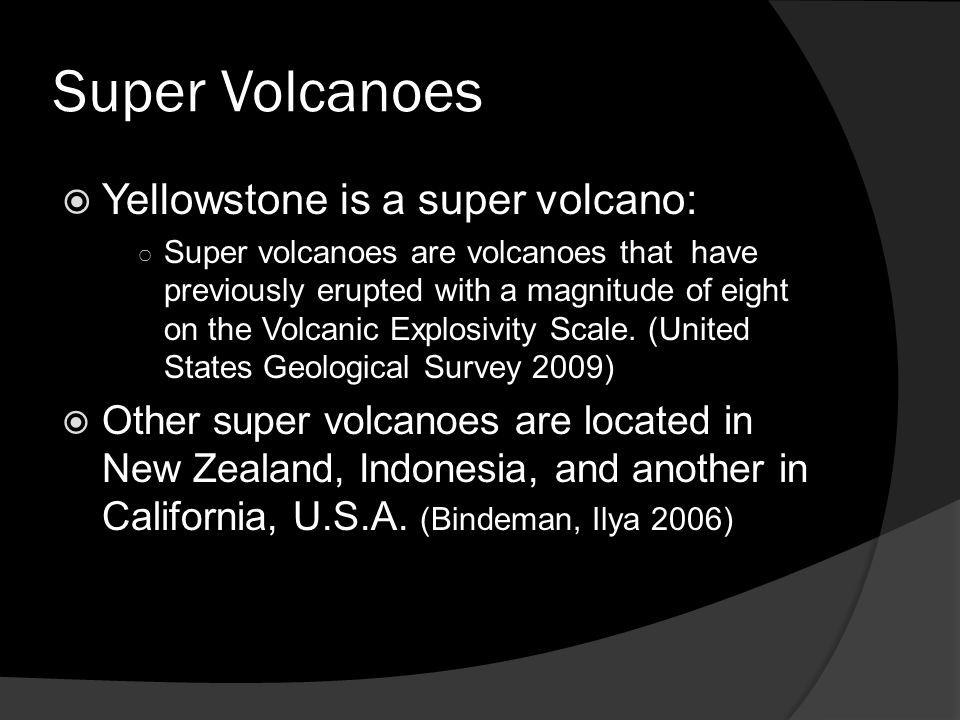 Super Volcanoes

Yellowstone is a super volcano:

Super volcanoes are volcanoes that have previously erupted with a magnitude of eight on the Volcanic Explosivity Scale. (United States Geological Survey 2009)

Other super volcanoes are located in New Zealand, Indonesia, and another in California, U.S.A. (Bindeman, Ilya 2006)